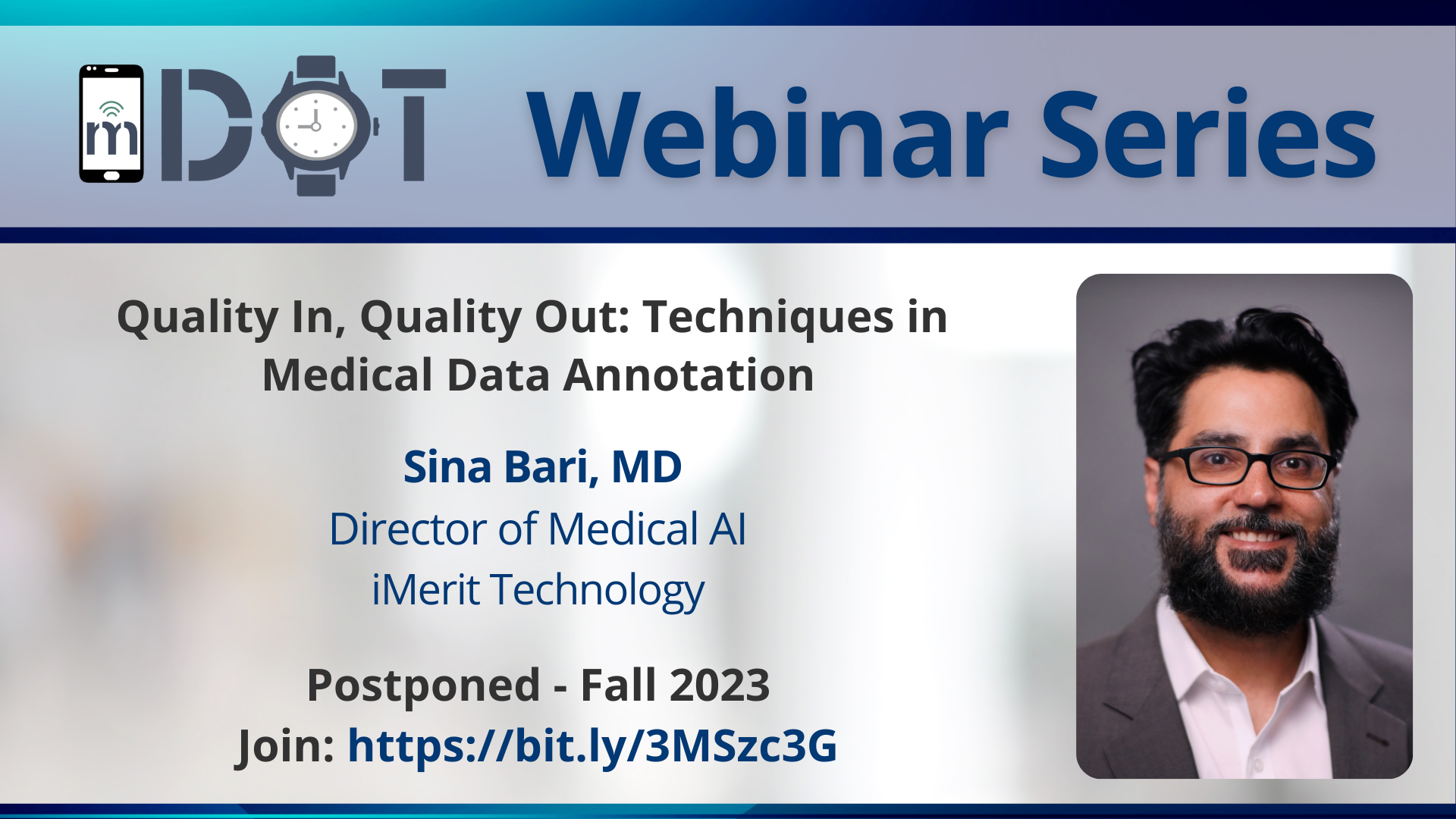 mDOT Webinar Series

Quality In, Quality Out: Techniques in Medical Data Annotation

Sina Bari, MD
Director of Medical AI
iMerit Technology

Postponed - Fall 2023
Join: https://bit.ly/3MSzc3G